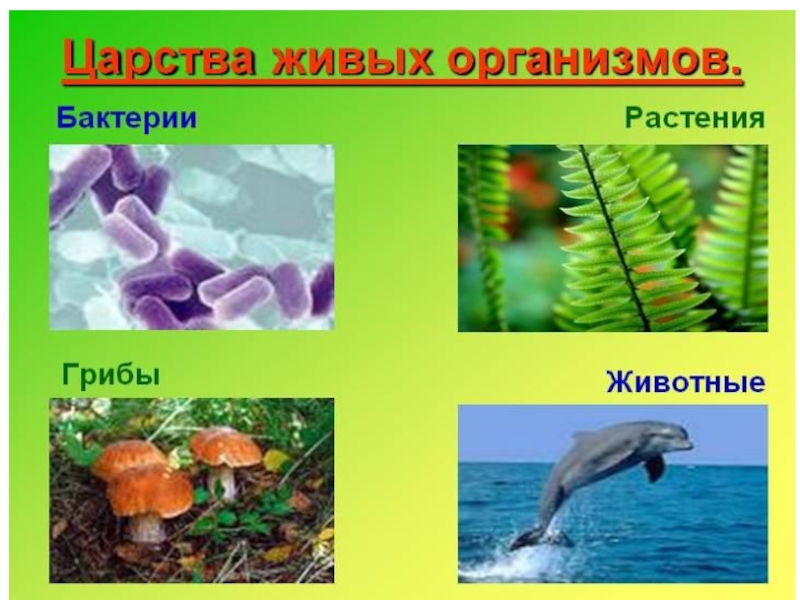 Царства живых организмов.

Бактерии

Растения

Грибы

Животные